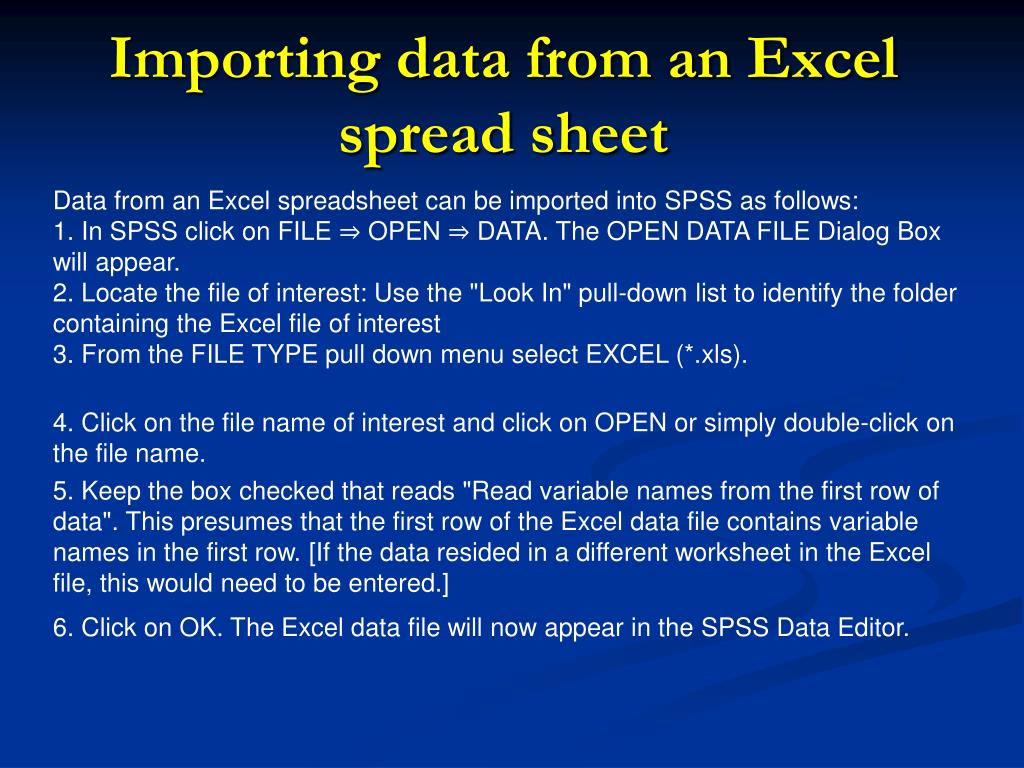 Importing data from an Excel spread sheet

Data from an Excel spreadsheet can be imported into SPSS as follows:
1. In SPSS click on FILE ⇒ OPEN ⇒ DATA. The OPEN DATA FILE Dialog Box will appear.
2. Locate the file of interest: Use the "Look In" pull-down list to identify the folder containing the Excel file of interest
3. From the FILE TYPE pull down menu select EXCEL (*.xls).

4. Click on the file name of interest and click on OPEN or simply double-click on the file name.

5. Keep the box checked that reads "Read variable names from the first row of data". This presumes that the first row of the Excel data file contains variable names in the first row. [If the data resided in a different worksheet in the Excel file, this would need to be entered.]

6. Click on OK. The Excel data file will now appear in the SPSS Data Editor.